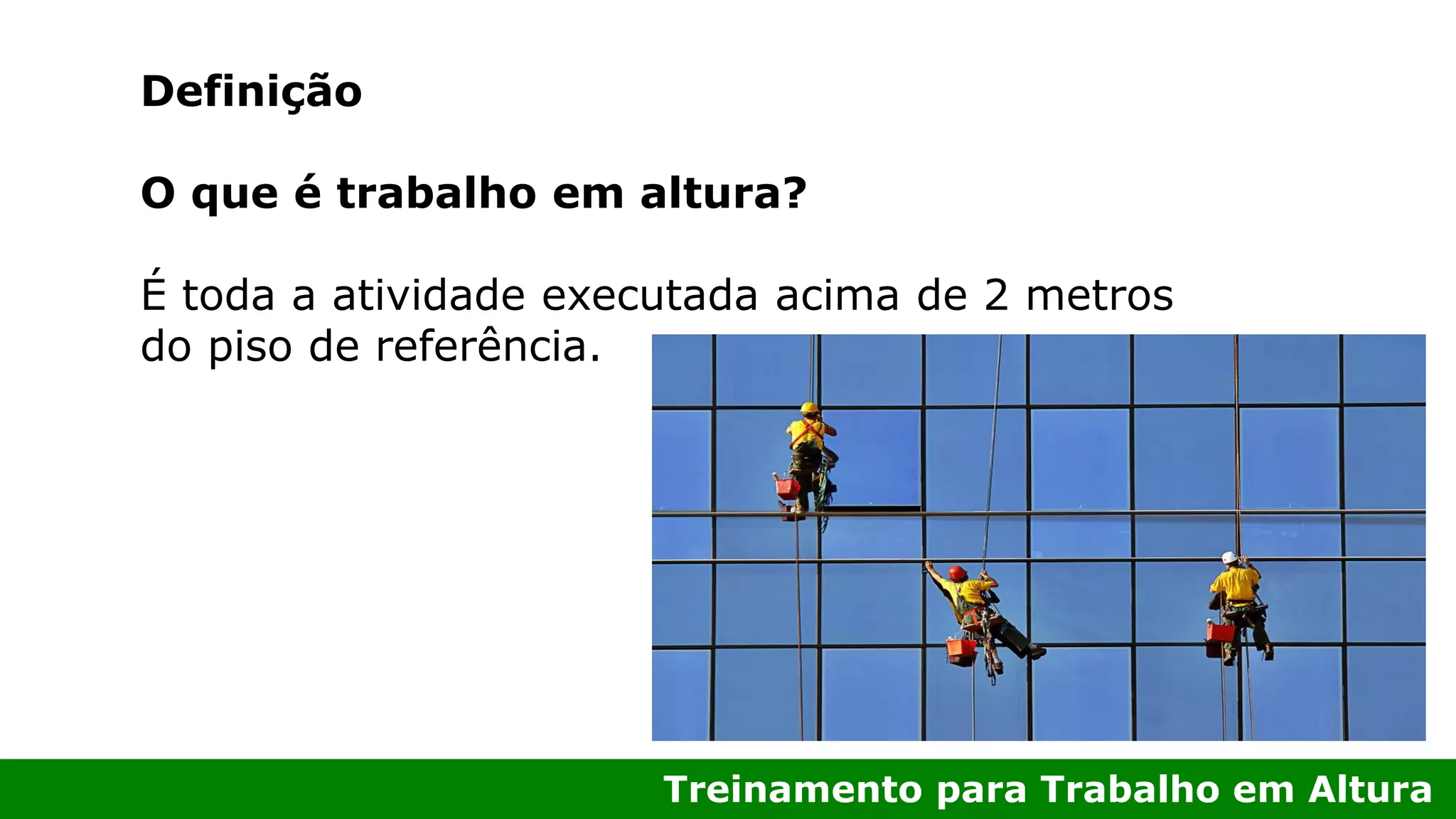 Definição

O que é trabalho em altura?

É toda a atividade executada acima de 2 metros do piso de referência.

Treinamento para Trabalho em Altura